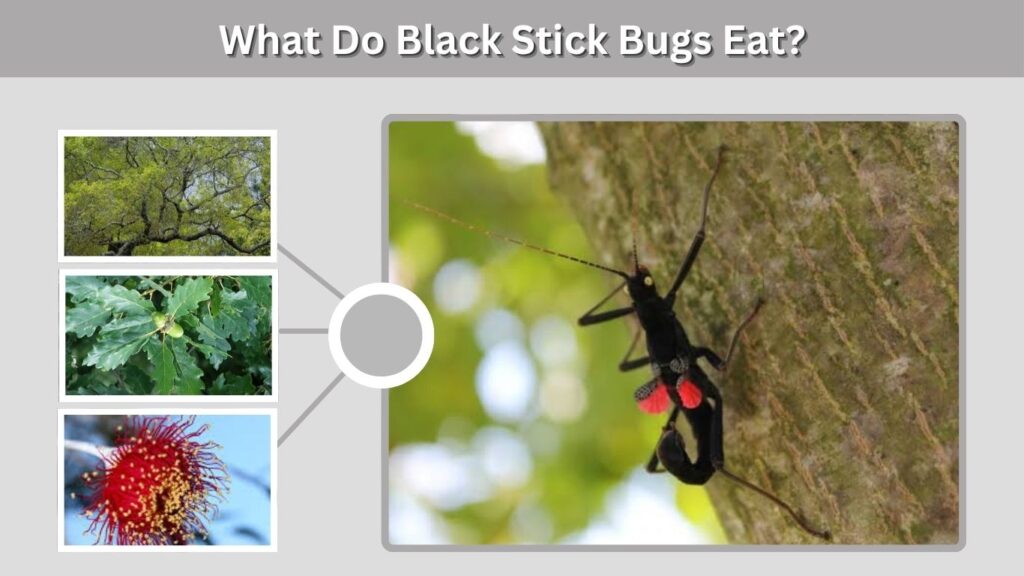 What Do Black Stick Bugs Eat?